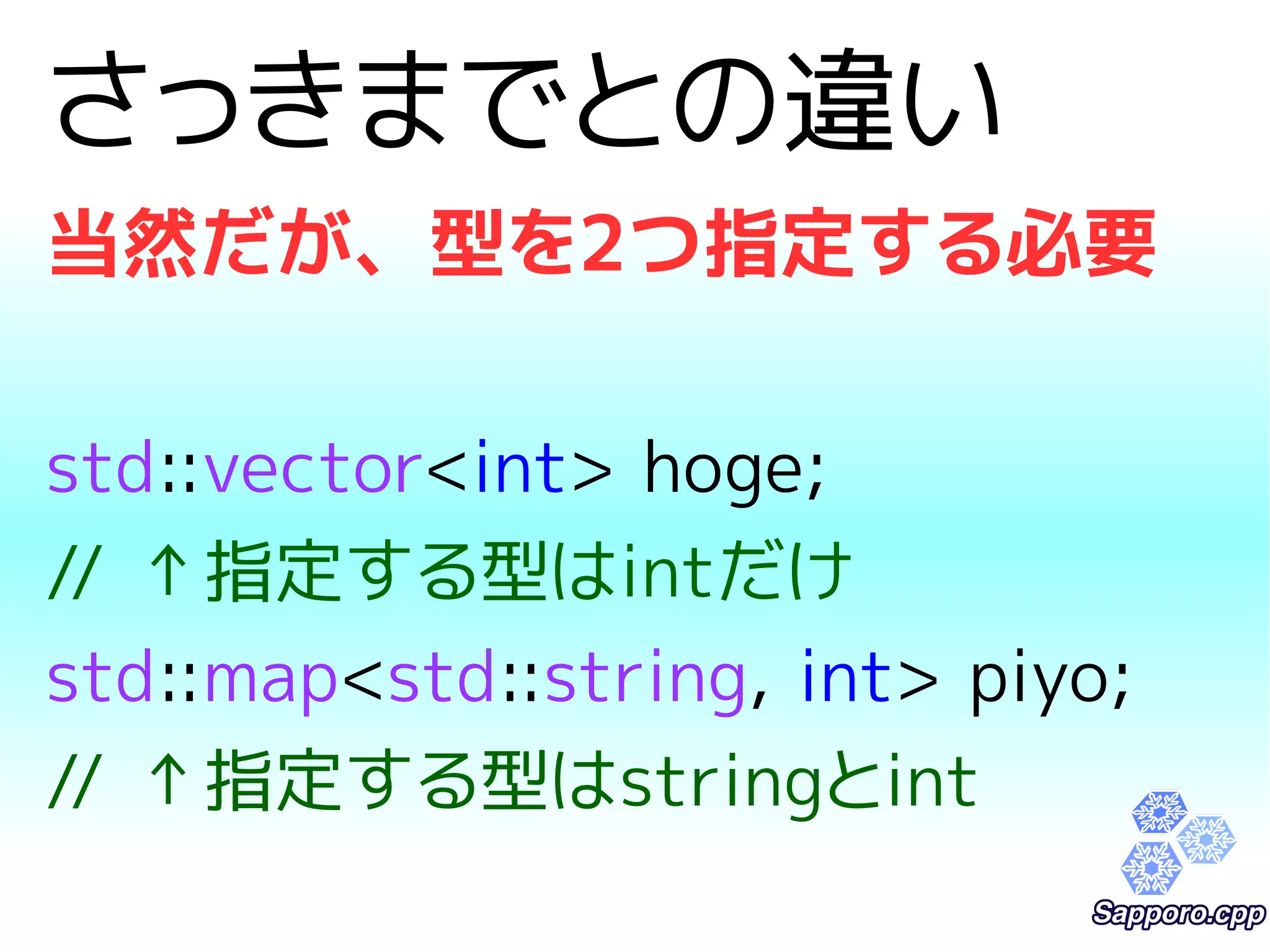 さっきまでとの違い

当然だが、型を2つ指定する必要

std::vector<int> hoge;
// ↑指定する型はintだけ
std::map<std::string, int> piyo;
// ↑指定する型はstringとint

Sapporo.cpp